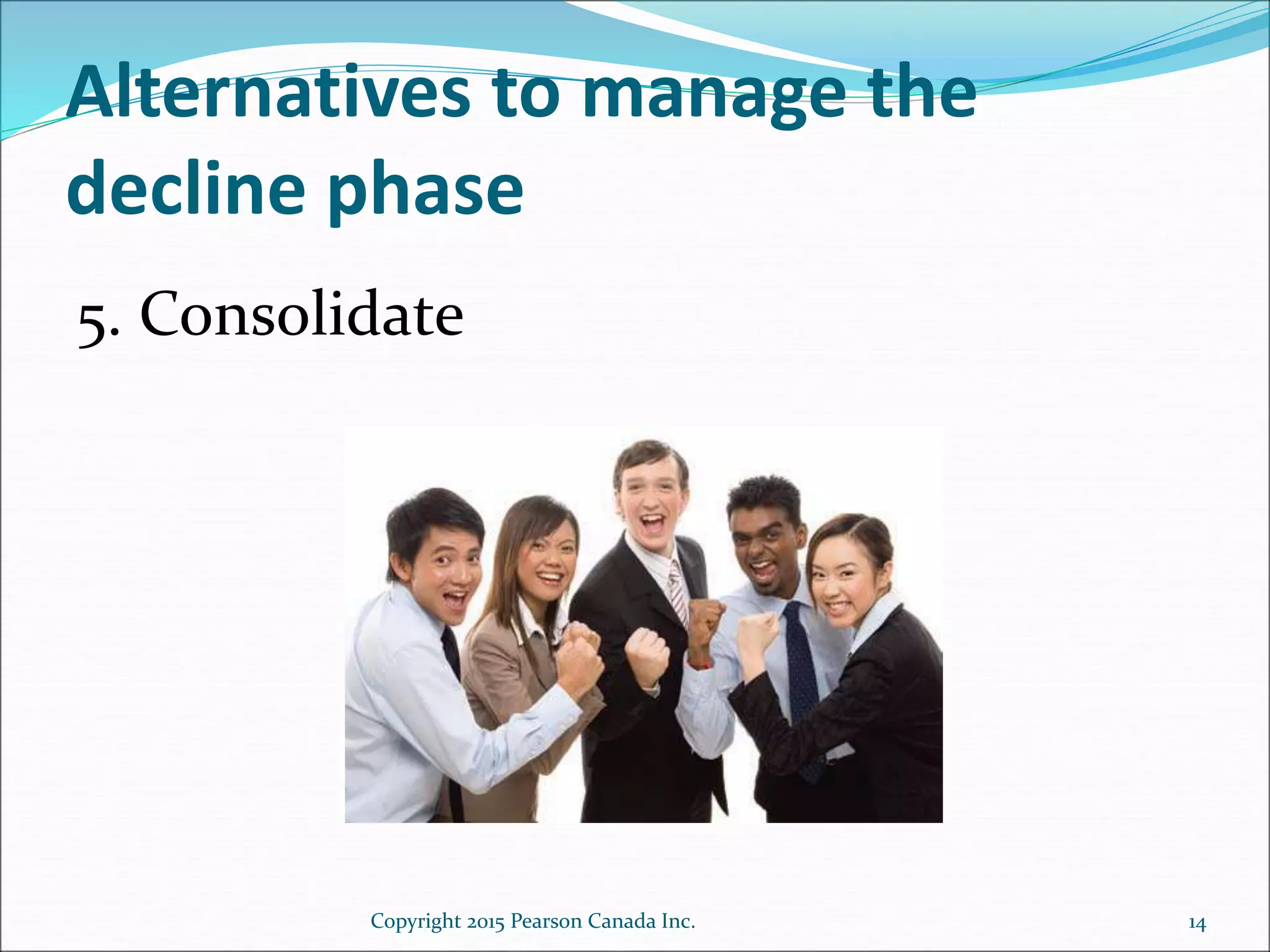 Alternatives to manage the decline phase

5. Consolidate

Copyright 2015 Pearson Canada Inc.

14